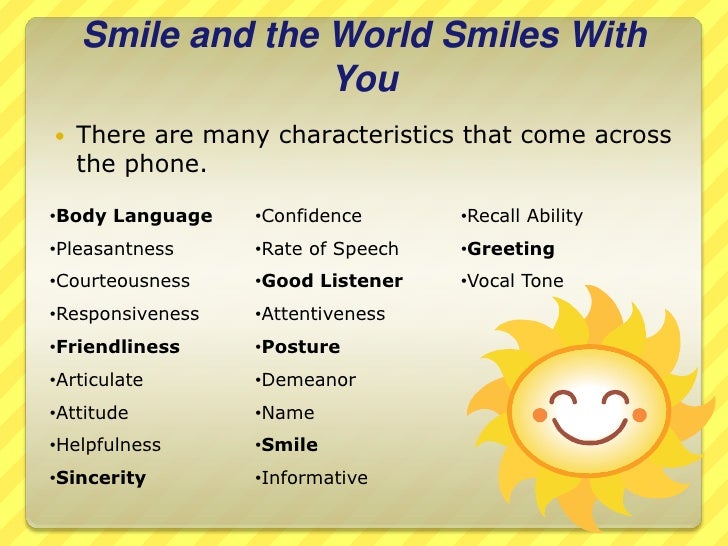 Smile and the World Smiles With You

• There are many characteristics that come across the phone.

•Body Language
•Pleasantness
•Courteousness
•Responsiveness
•Friendliness
•Articulate
•Attitude
•Helpfulness
•Sincerity

•Confidence
•Rate of Speech
•Good Listener
•Attentiveness
•Posture
•Demeanor
•Name
•Smile
•Informative

•Recall Ability
•Greeting
•Vocal Tone